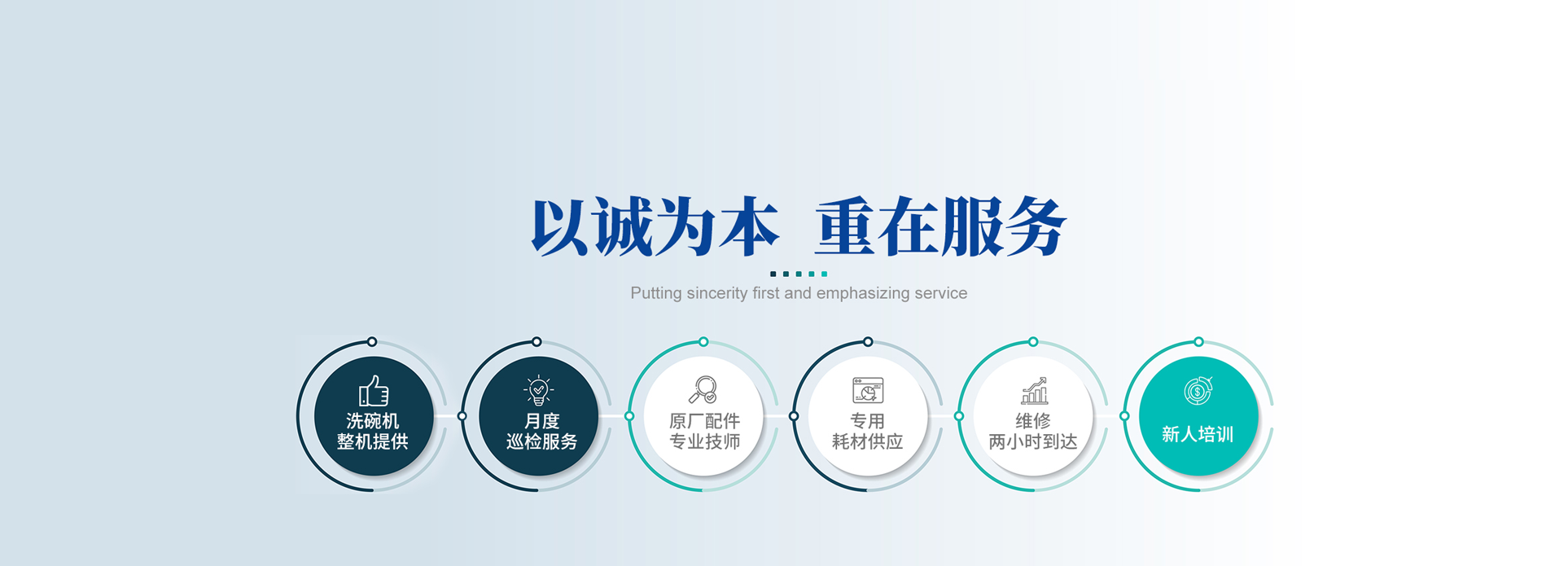 以诚为本 重在服务

Putting sincerity first and emphasizing service

洗碗机
整机提供

月度
巡检服务

原厂配件
专业技师

专用
耗材供应

维修
两小时到达

新人培训